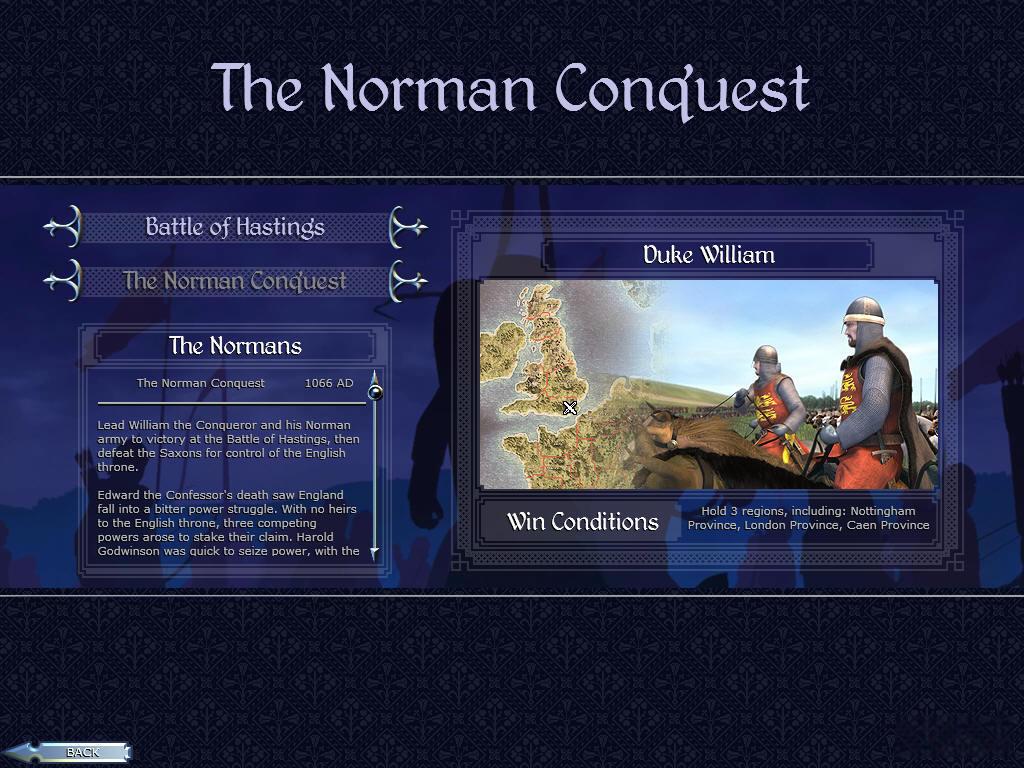 The Norman Conquest

Battle of Hastings

The Norman Conquest

The Normans

The Norman Conquest 1066 AD

Lead William the Conqueror and his Norman army to victory at the Battle of Hastings, then defeat the Saxons for control of the English throne.

Edward the Confessor's death saw England fall into a bitter power struggle. With no heirs to the English throne, three competing powers arose to stake their claim. Harold Godwinson was quick to seize power, with the

Duke William

Win Conditions

Hold 3 regions, including: Nottingham Province, London Province, Caen Province

BACK